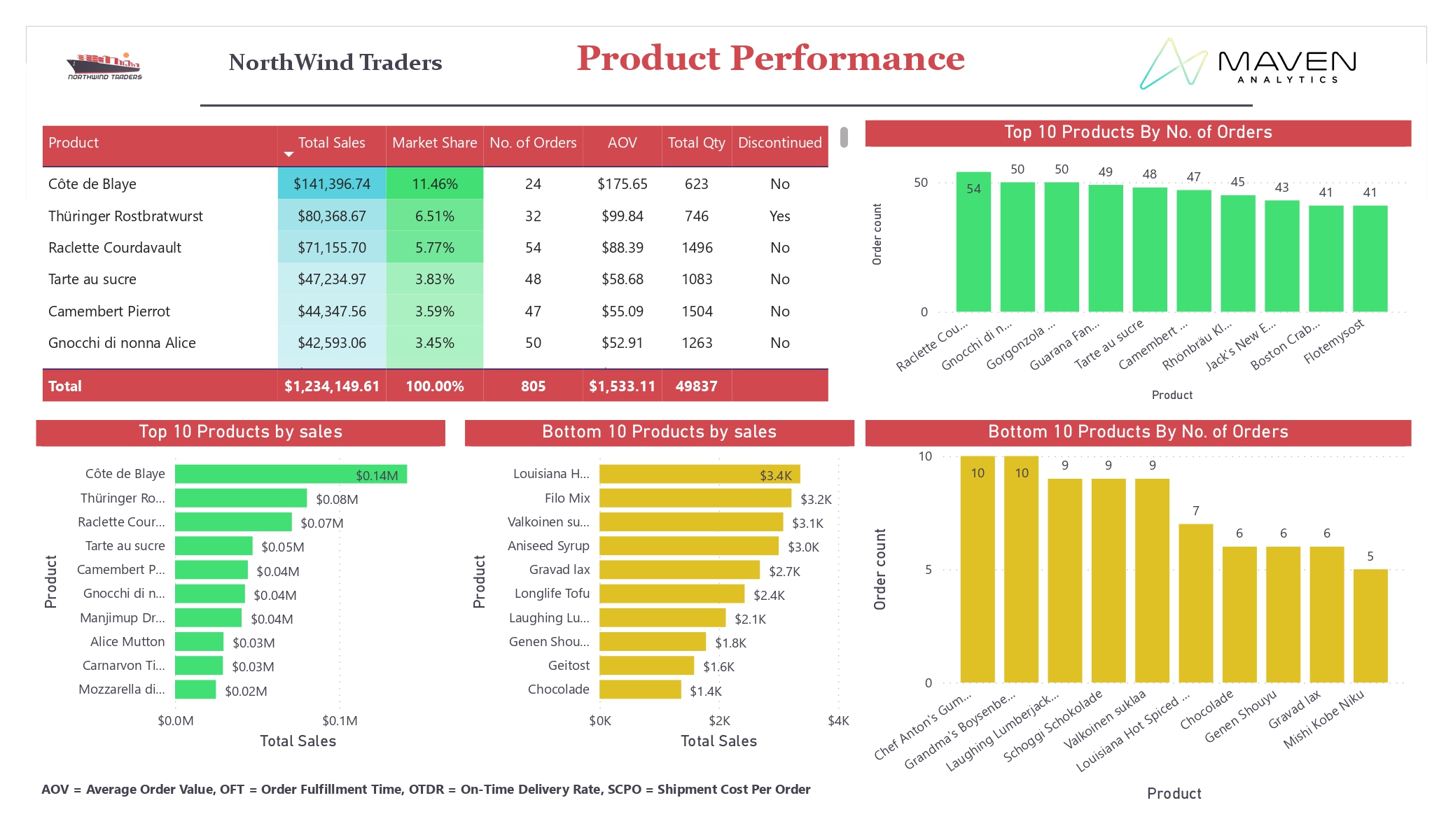 NORTHWIND TRADERS

NorthWind Traders

Product Performance

MAVEN ANALYTICS

| Product | Total Sales | Market Share | No. of Orders | AOV | Total Qty | Discontinued |
|---|---|---|---|---|---|---|
| Côte de Blaye | $141,396.74 | 11.46% | 24 | $175.65 | 623 | No |
| Thüringer Rostbratwurst | $80,368.67 | 6.51% | 32 | $99.84 | 746 | Yes |
| Raclette Courdavault | $71,155.70 | 5.77% | 54 | $88.39 | 1496 | No |
| Tarte au sucre | $47,234.97 | 3.83% | 48 | $58.68 | 1083 | No |
| Camembert Pierrot | $44,347.56 | 3.59% | 47 | $55.09 | 1504 | No |
| Gnocchi di nonna Alice | $42,593.06 | 3.45% | 50 | $52.91 | 1263 | No |
| Total | $1,234,149.61 | 100.00% | 805 | $1,533.11 | 49837 | |

Top 10 Products By No. of Orders

Order count
50
0
54 50 50 49 48 47 45 43 41 41
Raclette Cou... Gnocchi di n... Gorgonzola ... Guarana Fan... Tarte au sucre Camembert ... Rhönbräu Kl... Jack's New E... Boston Crab... Flotemysost
Product

Top 10 Products by sales

Product
Côte de Blaye $0.14M
Thüringer Ro... $0.08M
Raclette Cour... $0.07M
Tarte au sucre $0.05M
Camembert P... $0.04M
Gnocchi di n... $0.04M
Manjimup Dr... $0.04M
Alice Mutton $0.03M
Carnarvon Ti... $0.03M
Mozzarella di... $0.02M
$0.0M $0.1M
Total Sales

Bottom 10 Products by sales

Product
Louisiana H... $3.4K
Filo Mix $3.2K
Valkoinen su... $3.1K
Aniseed Syrup $3.0K
Gravad lax $2.7K
Longlife Tofu $2.4K
Laughing Lu... $2.1K
Genen Shou... $1.8K
Geitost $1.6K
Chocolade $1.4K
$0K $2K $4K
Total Sales

Bottom 10 Products By No. of Orders

Order count
10
5
0
10 10 9 9 9 7 6 6 6 5
Chef Anton's Gum... Grandma's Boysenbe... Laughing Lumberjack... Schoggi Schokolade Valkoinen suklaa Louisiana Hot Spiced ... Chocolade Genen Shouyu Gravad lax Mishi Kobe Niku
Product

AOV = Average Order Value, OFT = Order Fulfillment Time, OTDR = On-Time Delivery Rate, SCPO = Shipment Cost Per Order